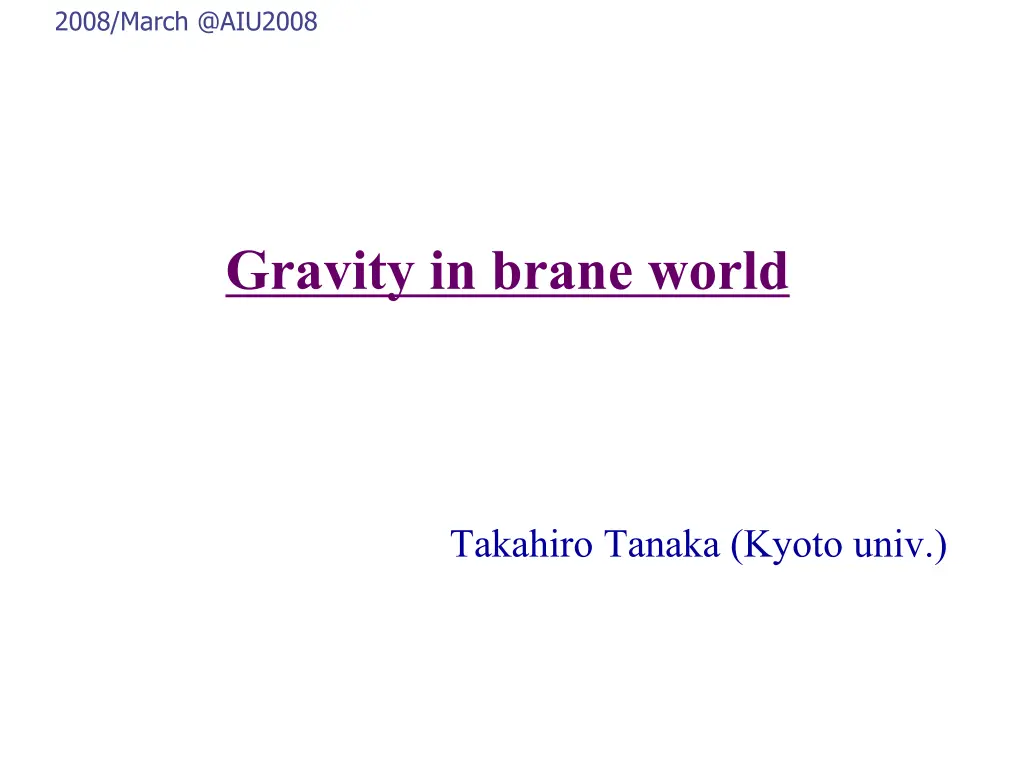 2008/March @AIU2008

Gravity in brane world

Takahiro Tanaka (Kyoto univ.)